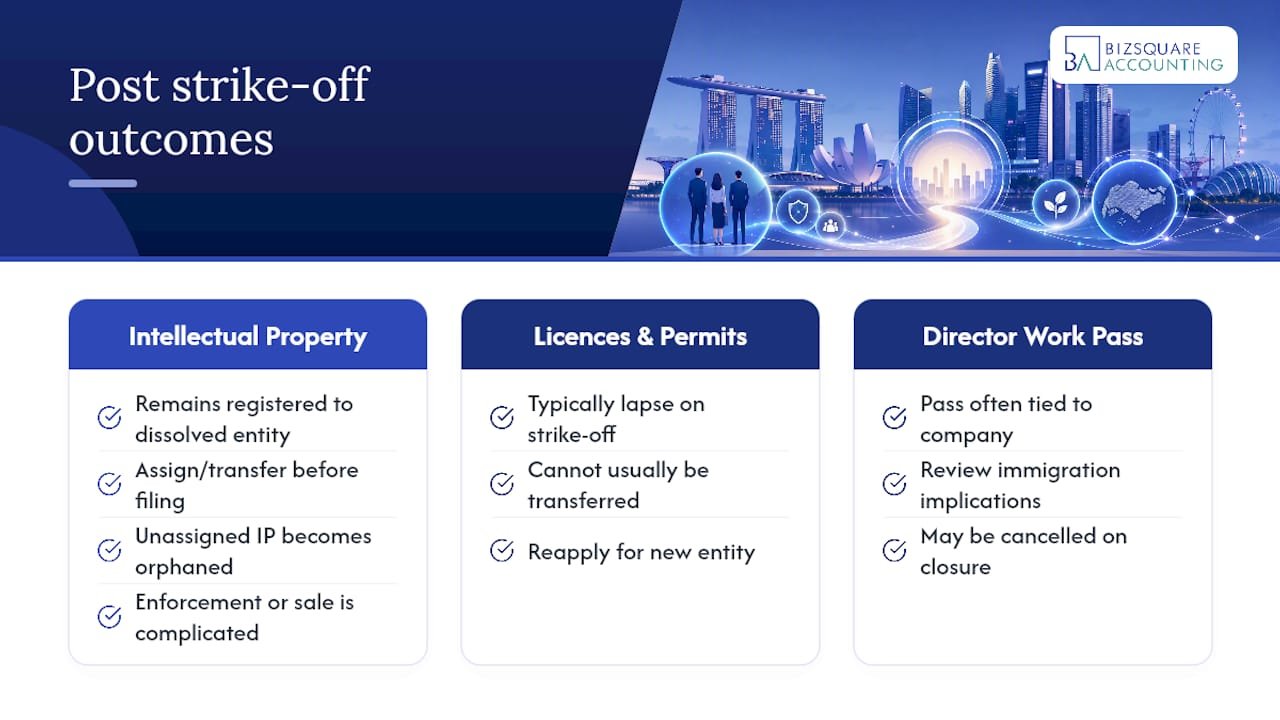 Post strike-off outcomes

BA BIZSQUARE ACCOUNTING

Intellectual Property

Remains registered to dissolved entity

Assign/transfer before filing

Unassigned IP becomes orphaned

Enforcement or sale is complicated

Licences & Permits

Typically lapse on strike-off

Cannot usually be transferred

Reapply for new entity

Director Work Pass

Pass often tied to company

Review immigration implications

May be cancelled on closure